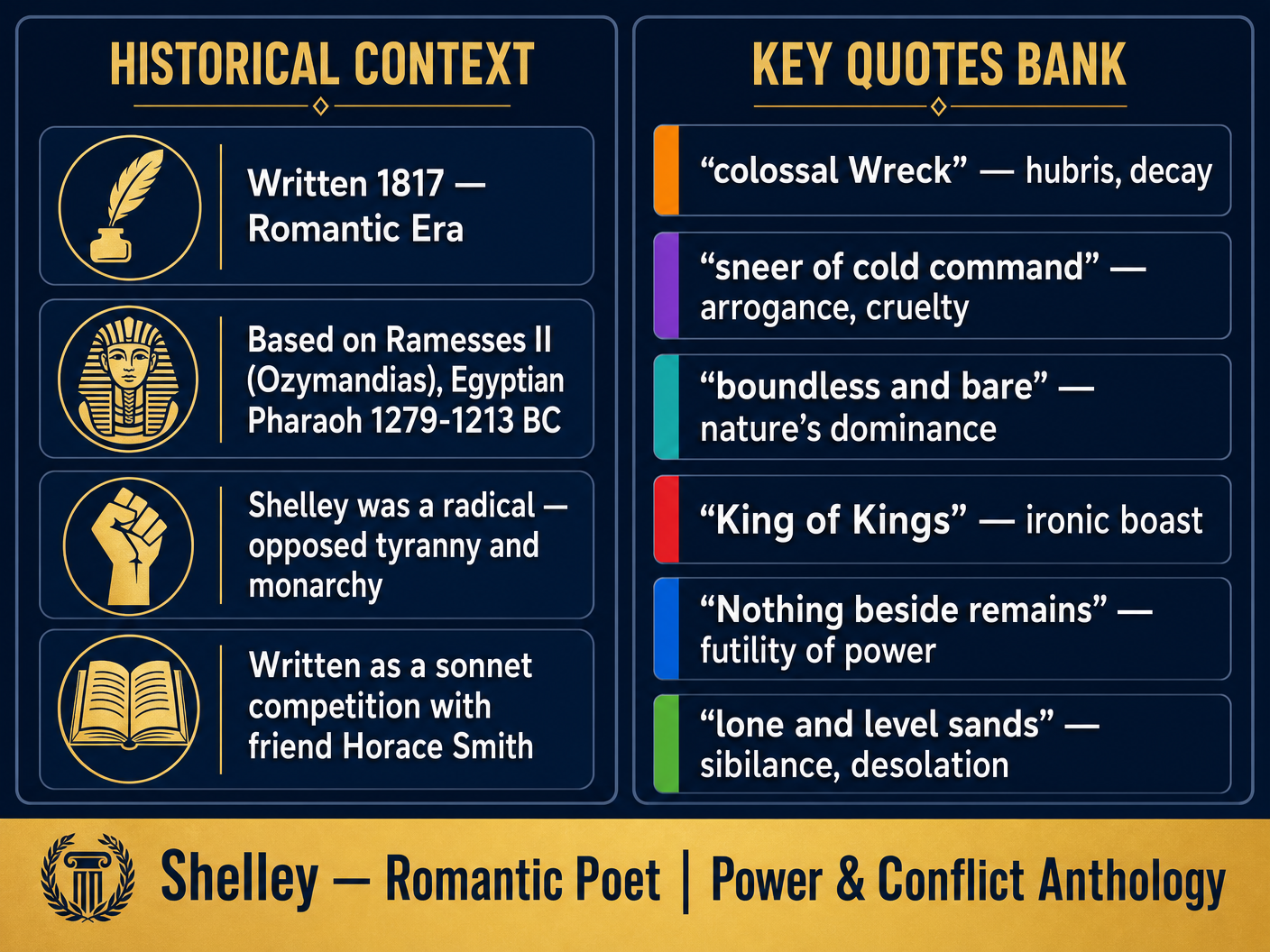 HISTORICAL CONTEXT

Written 1817 — Romantic Era

Based on Ramesses II (Ozymandias), Egyptian Pharaoh 1279-1213 BC

Shelley was a radical — opposed tyranny and monarchy

Written as a sonnet competition with friend Horace Smith

KEY QUOTES BANK

“colossal Wreck” — hubris, decay

“sneer of cold command” — arrogance, cruelty

“boundless and bare” — nature’s dominance

“King of Kings” — ironic boast

“Nothing beside remains” — futility of power

“lone and level sands” — sibilance, desolation

Shelley — Romantic Poet | Power & Conflict Anthology